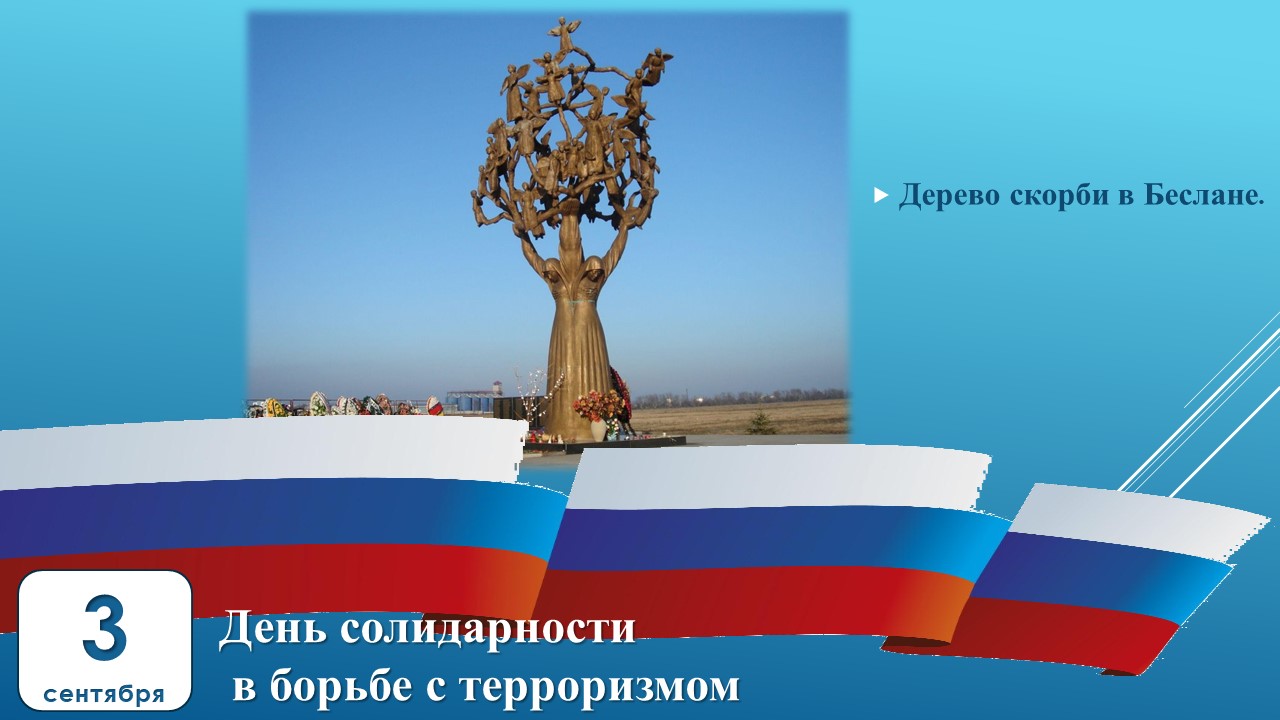 Дерево скорби в Беслане.

3
сентября

День солидарности
в борьбе с терроризмом